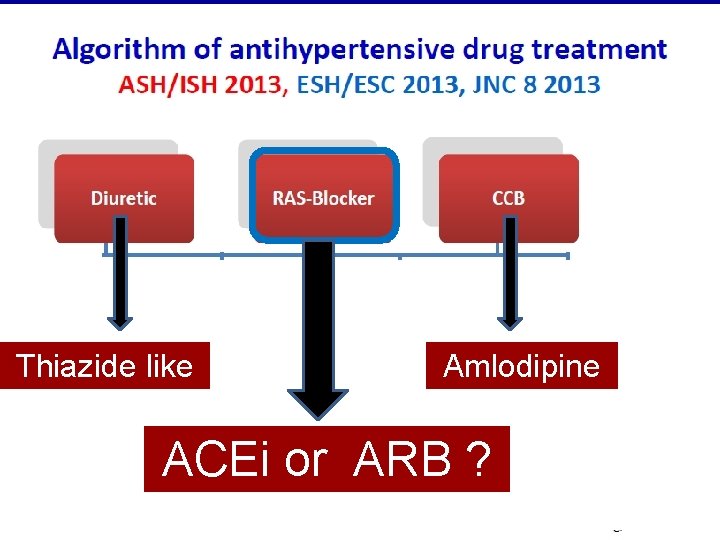 Algorithm of antihypertensive drug treatment
ASH/ISH 2013, ESH/ESC 2013, JNC 8 2013

Diuretic

RAS-Blocker

CCB

Thiazide like

Amlodipine

ACEi or ARB ?